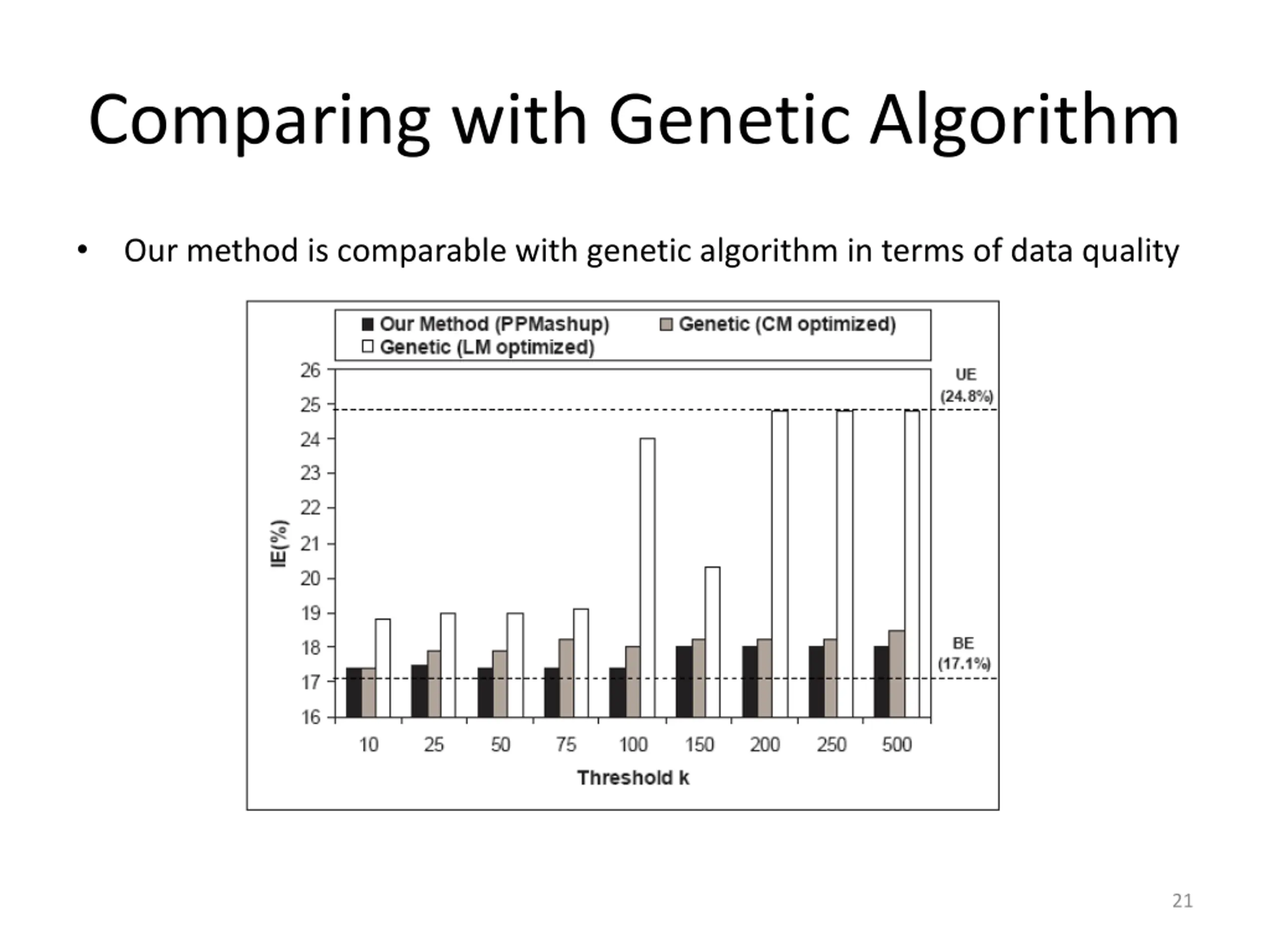 Comparing with Genetic Algorithm

• Our method is comparable with genetic algorithm in terms of data quality

Our Method (PPMashup)
Genetic (CM optimized)
Genetic (LM optimized)

26
25
24
23
22
21
20
19
18
17
16

IE(%)

UE (24.8%)

BE (17.1%)

10 25 50 75 100 150 200 250 500

Threshold k

21